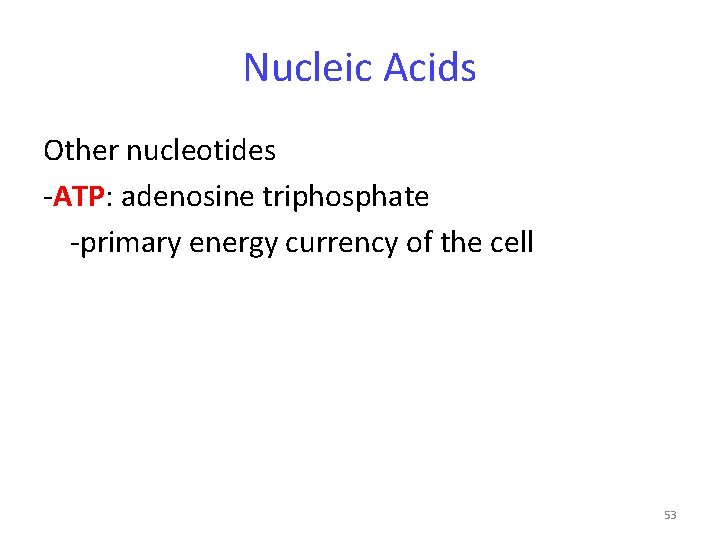 Nucleic Acids

Other nucleotides
-ATP: adenosine triphosphate
-primary energy currency of the cell

53